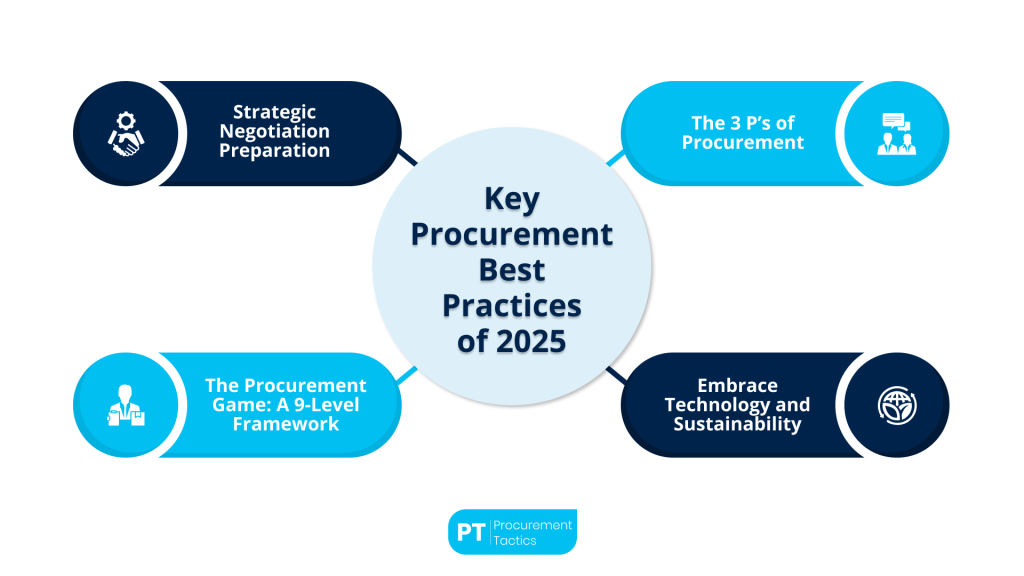 Strategic Negotiation Preparation

The 3 P's of Procurement

Key Procurement Best Practices of 2025

The Procurement Game: A 9-Level Framework

Embrace Technology and Sustainability

PT Procurement Tactics